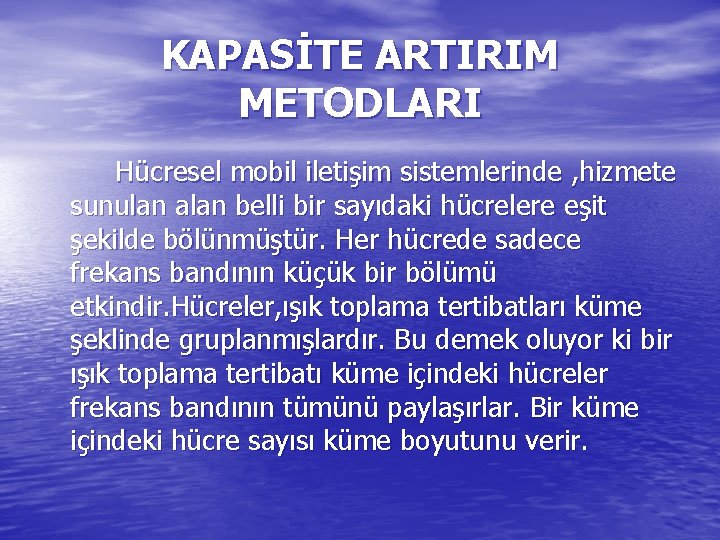 KAPASİTE ARTIRIM METODLARI

Hücresel mobil iletişim sistemlerinde ,hizmete sunulan alan belli bir sayıdaki hücrelere eşit şekilde bölünmüştür. Her hücrede sadece frekans bandının küçük bir bölümü etkindir.Hücreler,ışık toplama tertibatları küme şeklinde gruplanmışlardır. Bu demek oluyor ki bir ışık toplama tertibatı küme içindeki hücreler frekans bandının tümünü paylaşırlar. Bir küme içindeki hücre sayısı küme boyutunu verir.